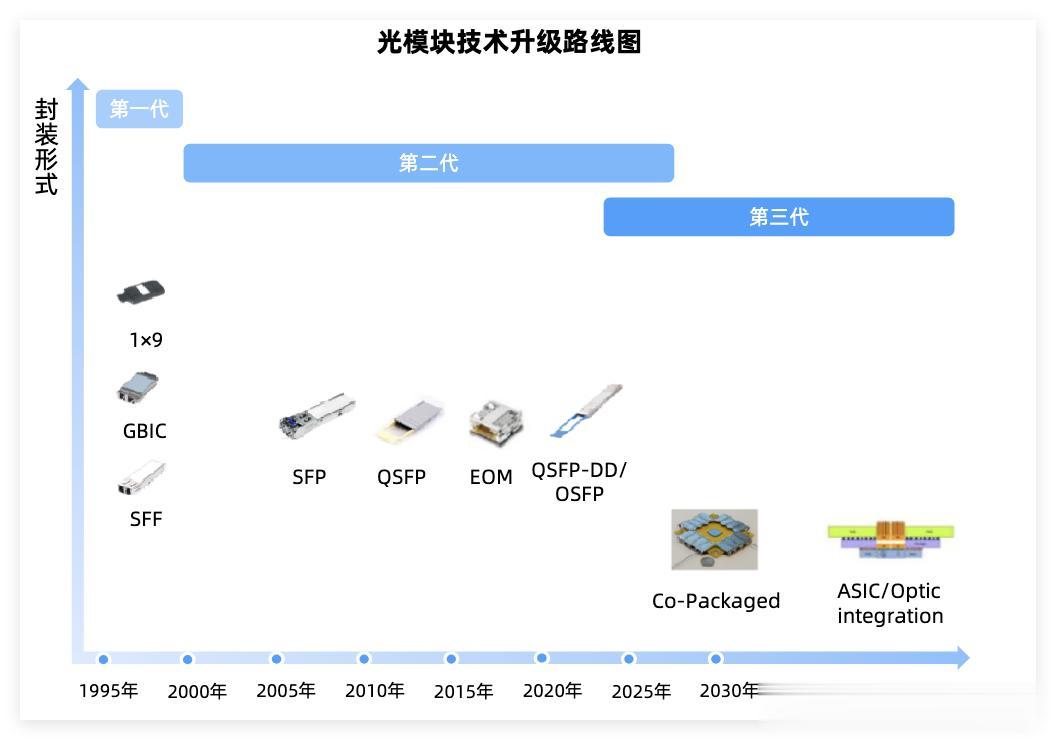 光模块技术升级路线图

封装形式

第一代

第二代

第三代

1×9

GBIC

SFF

SFP

QSFP

EOM

QSFP-DD/ OSFP

Co-Packaged

ASIC/Optic integration

1995年 2000年 2005年 2010年 2015年 2020年 2025年 2030年